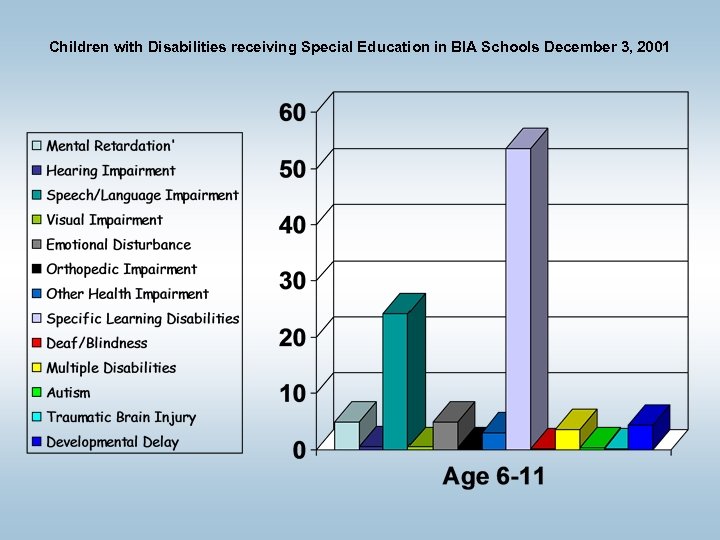 Children with Disabilities receiving Special Education in BIA Schools December 3, 2001

Mental Retardation'
Hearing Impairment
Speech/Language Impairment
Visual Impairment
Emotional Disturbance
Orthopedic Impairment
Other Health Impairment
Specific Learning Disabilities
Deaf/Blindness
Multiple Disabilities
Autism
Traumatic Brain Injury
Developmental Delay

60
50
40
30
20
10
0

Age 6-11